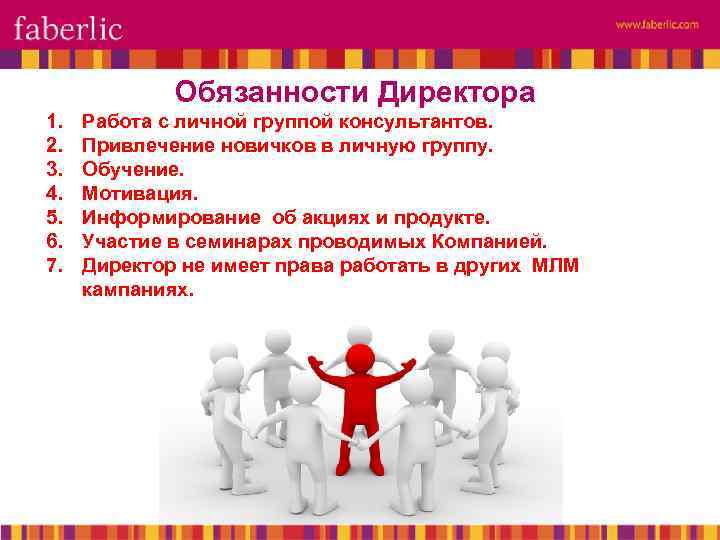 faberlic

www.faberlic.com

Обязанности Директора

1. Работа с личной группой консультантов.
2. Привлечение новичков в личную группу.
3. Обучение.
4. Мотивация.
5. Информирование об акциях и продукте.
6. Участие в семинарах проводимых Компанией.
7. Директор не имеет права работать в других МЛМ кампаниях.